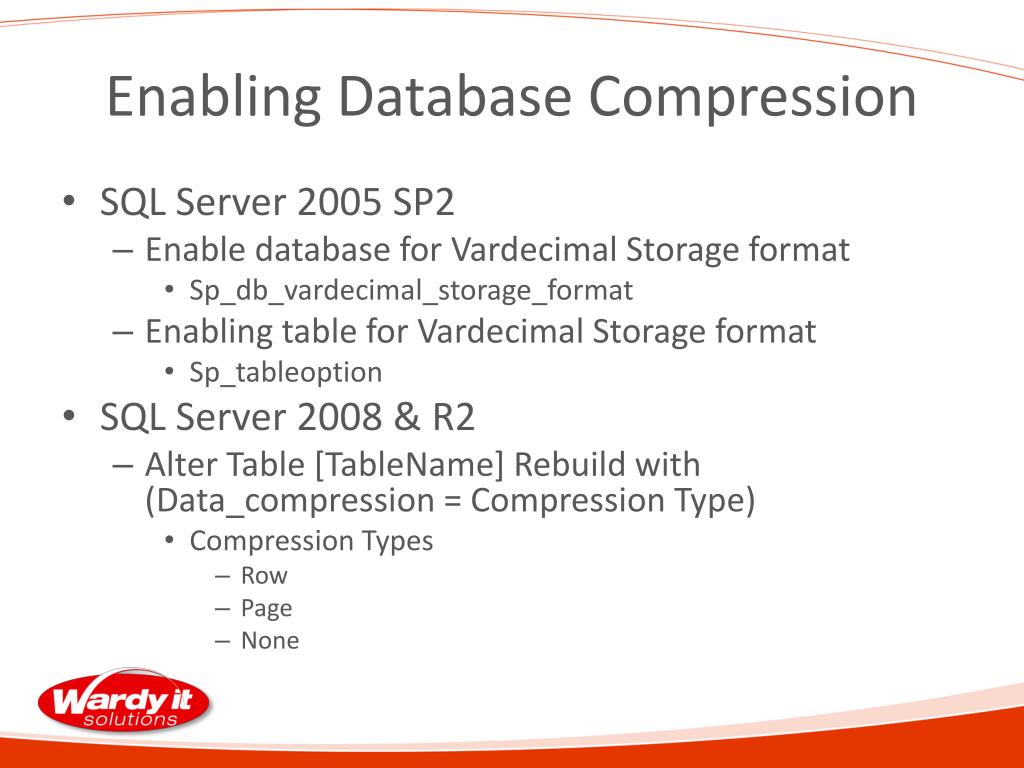 Enabling Database Compression

• SQL Server 2005 SP2
– Enable database for Vardecimal Storage format
• Sp_db_vardecimal_storage_format
– Enabling table for Vardecimal Storage format
• Sp_tableoption
• SQL Server 2008 & R2
– Alter Table [TableName] Rebuild with (Data_compression = Compression Type)
• Compression Types
– Row
– Page
– None

Wardy it solutions